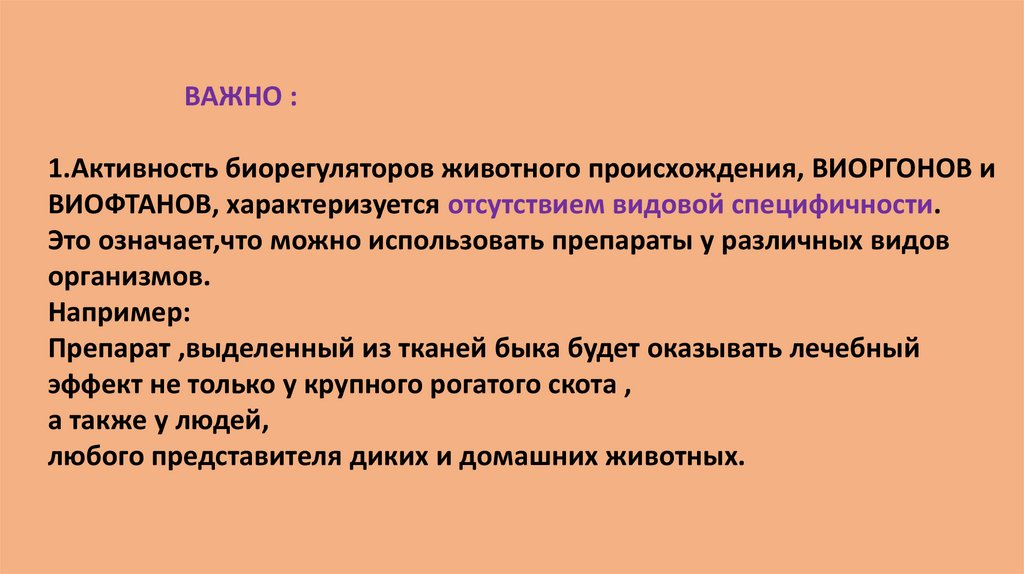 ВАЖНО :

1.Активность биорегуляторов животного происхождения, ВИОРГОНОВ и ВИОФТАНОВ, характеризуется отсутствием видовой специфичности.
Это означает,что можно использовать препараты у различных видов организмов.
Например:
Препарат ,выделенный из тканей быка будет оказывать лечебный эффект не только у крупного рогатого скота ,
а также у людей,
любого представителя диких и домашних животных.